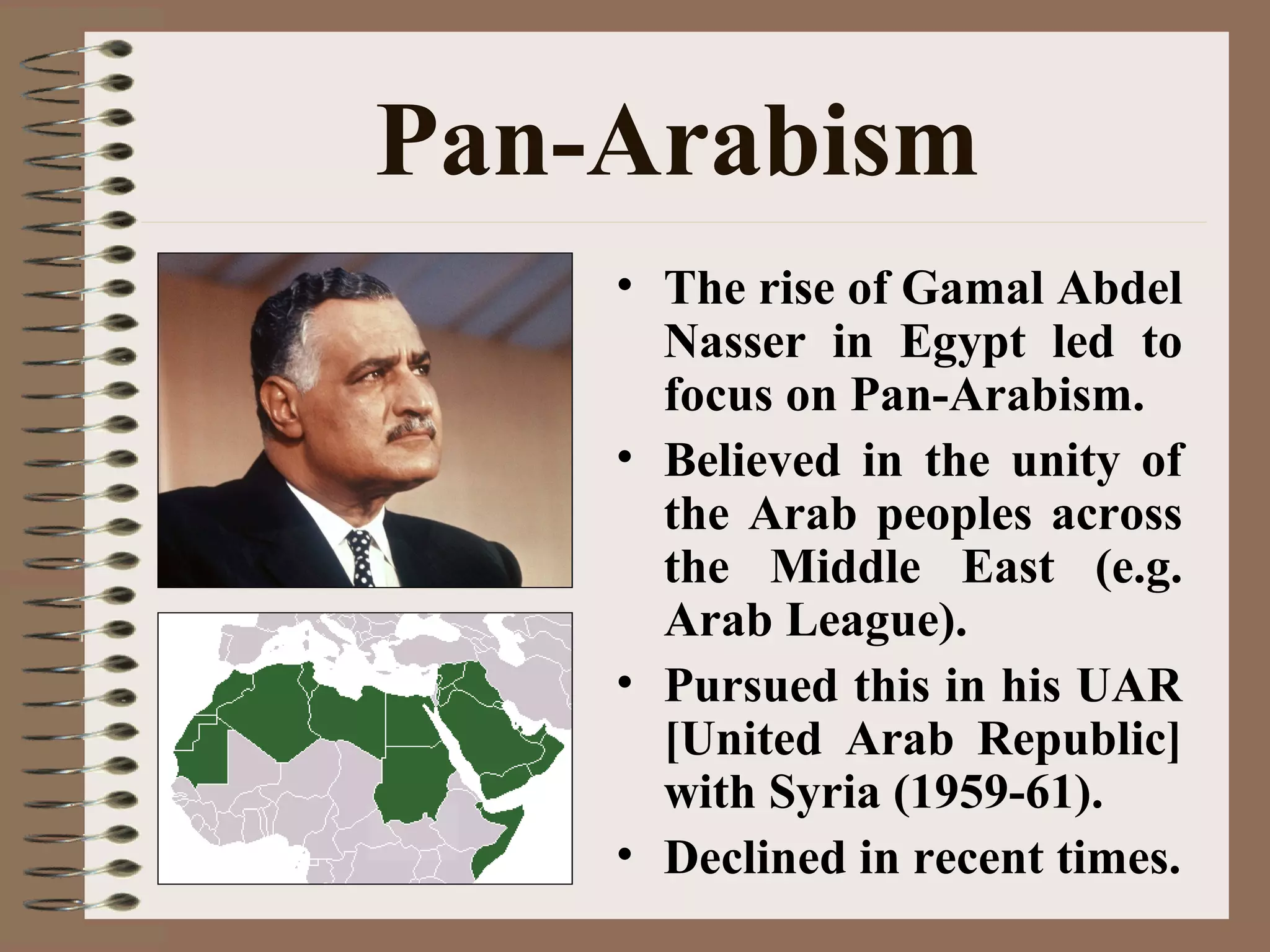 Pan-Arabism

• The rise of Gamal Abdel Nasser in Egypt led to focus on Pan-Arabism.
• Believed in the unity of the Arab peoples across the Middle East (e.g. Arab League).
• Pursued this in his UAR [United Arab Republic] with Syria (1959-61).
• Declined in recent times.